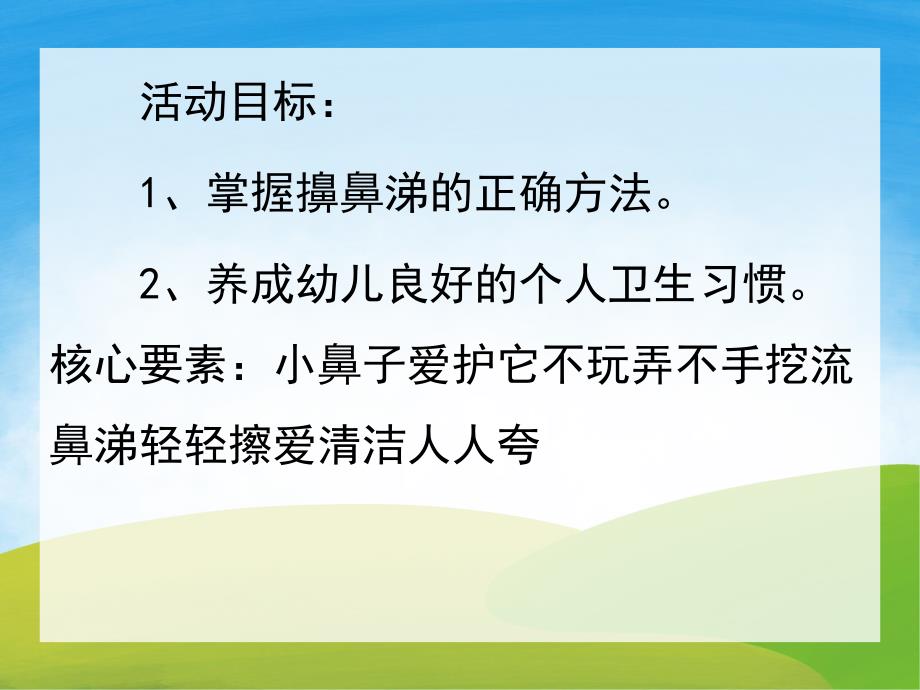 活动目标：

1、掌握擤鼻涕的正确方法。

2、养成幼儿良好的个人卫生习惯。

核心要素：小鼻子爱护它不玩弄不手挖流鼻涕轻轻擦爱清洁人人夸